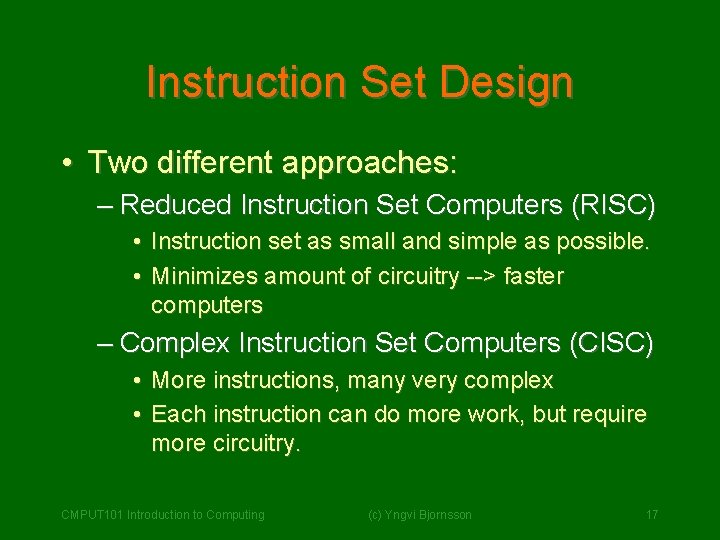 Instruction Set Design

• Two different approaches:

– Reduced Instruction Set Computers (RISC)

• Instruction set as small and simple as possible.

• Minimizes amount of circuitry --> faster computers

– Complex Instruction Set Computers (CISC)

• More instructions, many very complex

• Each instruction can do more work, but require more circuitry.

CMPUT101 Introduction to Computing

(c) Yngvi Bjornsson

17